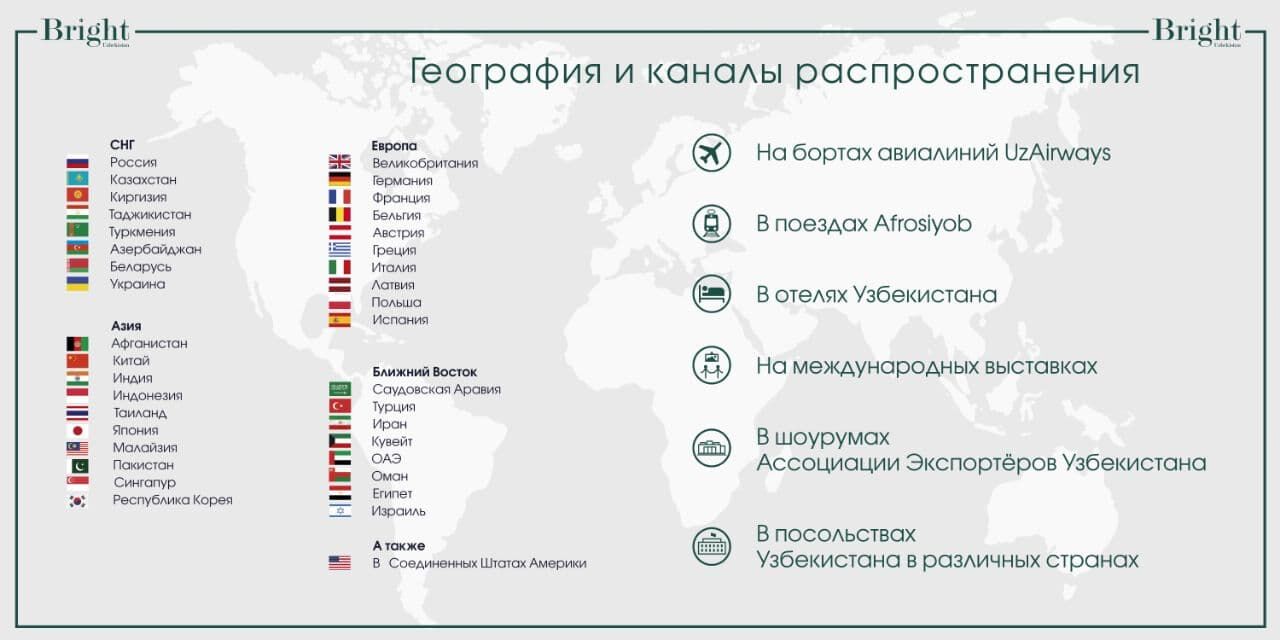 Bright Uzbekistan

Bright Uzbekistan

География и каналы распространения

СНГ
Россия
Казахстан
Киргизия
Таджикистан
Туркмения
Азербайджан
Беларусь
Украина

Азия
Афганистан
Китай
Индия
Индонезия
Таиланд
Япония
Малайзия
Пакистан
Сингапур
Республика Корея

Европа
Великобритания
Германия
Франция
Бельгия
Австрия
Греция
Италия
Латвия
Польша
Испания

Ближний Восток
Саудовская Аравия
Турция
Иран
Кувейт
ОАЭ
Оман
Египет
Израиль

А также
В Соединенных Штатах Америки

На бортах авиалиний UzAirways

В поездах Afrosiyob

В отелях Узбекистана

На международных выставках

В шоурумах
Ассоциации Экспортёров Узбекистана

В посольствах
Узбекистана в различных странах